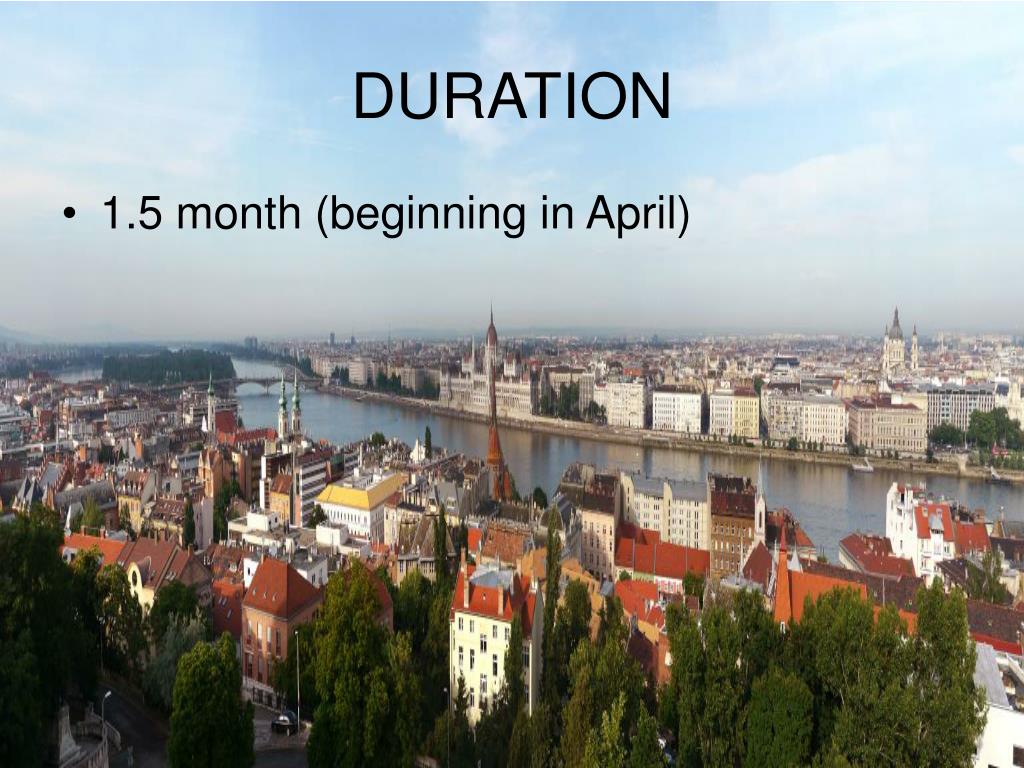 DURATION

• 1.5 month (beginning in April)